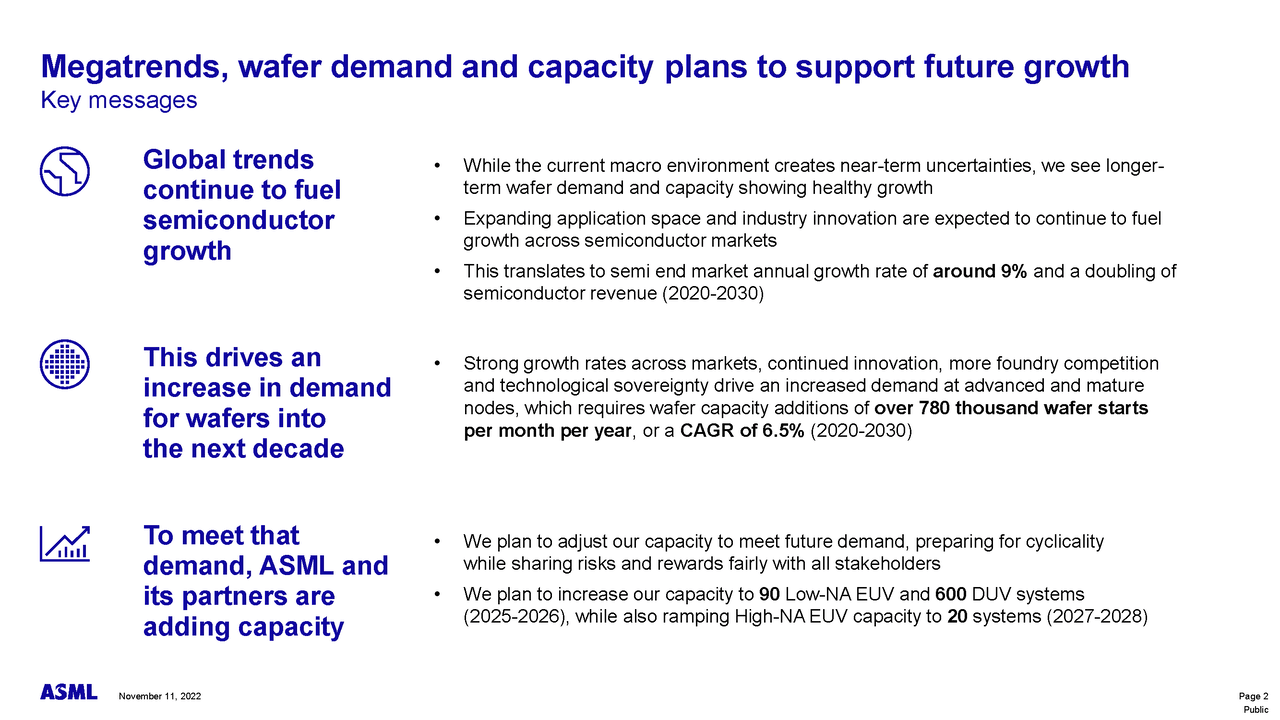 Megatrends, wafer demand and capacity plans to support future growth
Key messages

Global trends continue to fuel semiconductor growth

• While the current macro environment creates near-term uncertainties, we see longer-term wafer demand and capacity showing healthy growth
• Expanding application space and industry innovation are expected to continue to fuel growth across semiconductor markets
• This translates to semi end market annual growth rate of around 9% and a doubling of semiconductor revenue (2020-2030)

This drives an increase in demand for wafers into the next decade

• Strong growth rates across markets, continued innovation, more foundry competition and technological sovereignty drive an increased demand at advanced and mature nodes, which requires wafer capacity additions of over 780 thousand wafer starts per month per year, or a CAGR of 6.5% (2020-2030)

To meet that demand, ASML and its partners are adding capacity

• We plan to adjust our capacity to meet future demand, preparing for cyclicality while sharing risks and rewards fairly with all stakeholders
• We plan to increase our capacity to 90 Low-NA EUV and 600 DUV systems (2025-2026), while also ramping High-NA EUV capacity to 20 systems (2027-2028)

ASML November 11, 2022

Page 2
Public